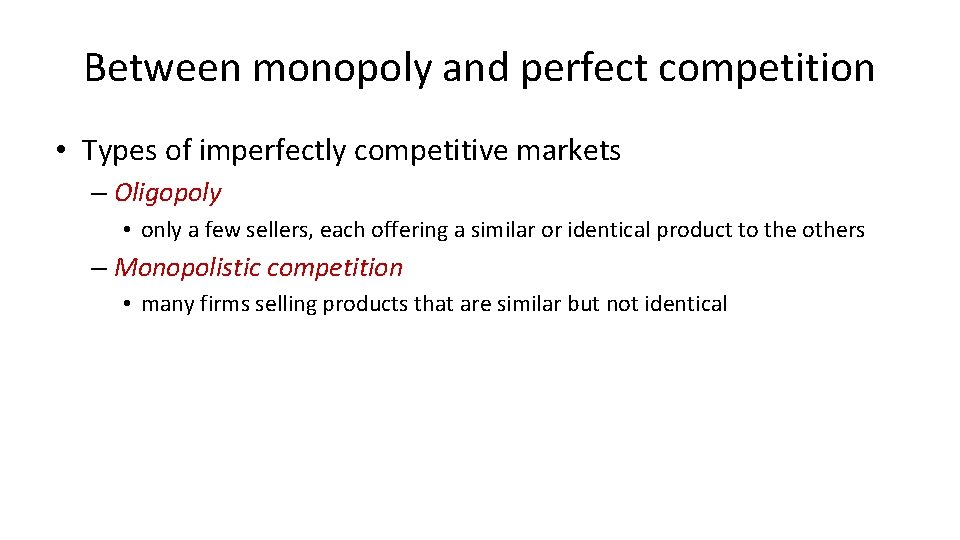 Between monopoly and perfect competition

• Types of imperfectly competitive markets
– Oligopoly
• only a few sellers, each offering a similar or identical product to the others
– Monopolistic competition
• many firms selling products that are similar but not identical